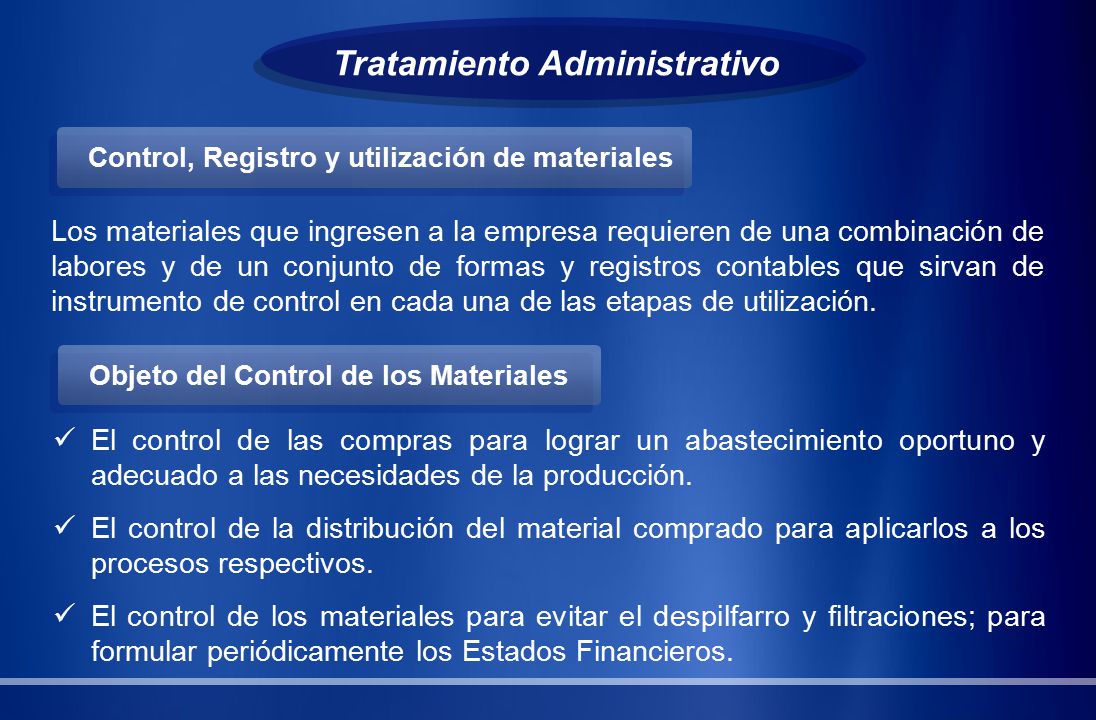 Tratamiento Administrativo

Control, Registro y utilización de materiales

Los materiales que ingresen a la empresa requieren de una combinación de labores y de un conjunto de formas y registros contables que sirvan de instrumento de control en cada una de las etapas de utilización.

Objeto del Control de los Materiales

✓ El control de las compras para lograr un abastecimiento oportuno y adecuado a las necesidades de la producción.

✓ El control de la distribución del material comprado para aplicarlos a los procesos respectivos.

✓ El control de los materiales para evitar el despilfarro y filtraciones; para formular periódicamente los Estados Financieros.